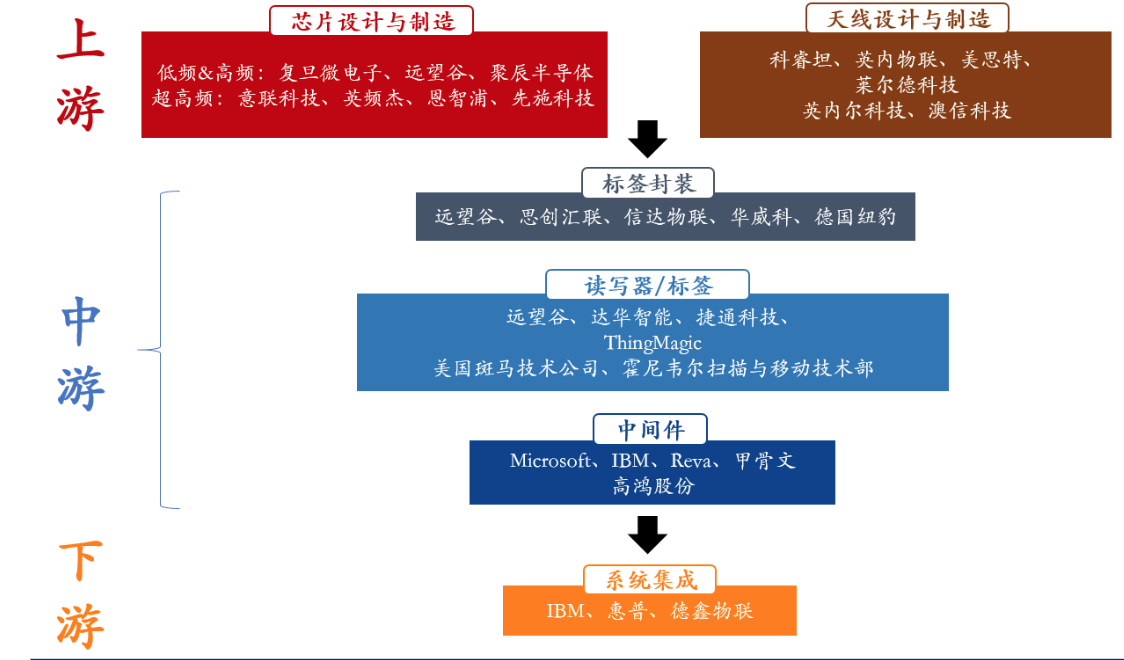 上游

芯片设计与制造

低频&高频：复旦微电子、远望谷、聚辰半导体
超高频：意联科技、英频杰、恩智浦、先施科技

天线设计与制造

科睿坦、英内物联、美思特、莱尔德科技
英内尔科技、澳信科技

中游

标签封装

远望谷、思创汇联、信达物联、华威科、德国纽豹

读写器/标签

远望谷、达华智能、捷通科技、ThingMagic
美国斑马技术公司、霍尼韦尔扫描与移动技术部

中间件

Microsoft、IBM、Reva、甲骨文
高鸿股份

下游

系统集成

IBM、惠普、德鑫物联